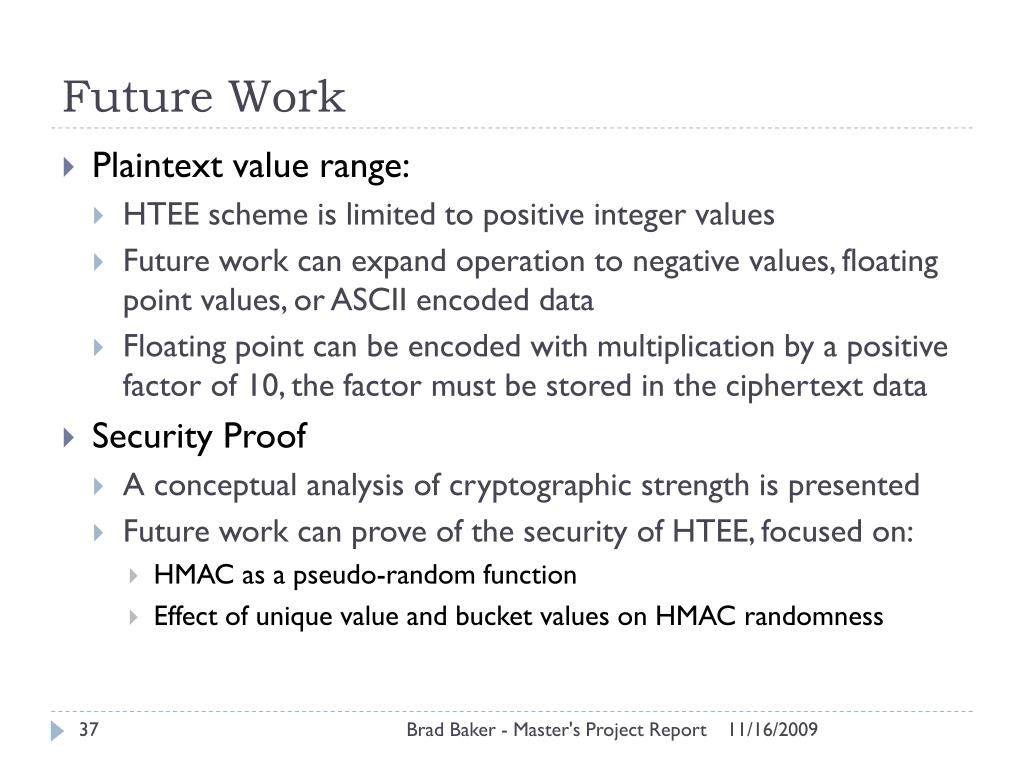 Future Work

Plaintext value range:
HTEE scheme is limited to positive integer values
Future work can expand operation to negative values, floating point values, or ASCII encoded data
Floating point can be encoded with multiplication by a positive factor of 10, the factor must be stored in the ciphertext data

Security Proof
A conceptual analysis of cryptographic strength is presented
Future work can prove of the security of HTEE, focused on:
HMAC as a pseudo-random function
Effect of unique value and bucket values on HMAC randomness

37 Brad Baker - Master's Project Report 11/16/2009